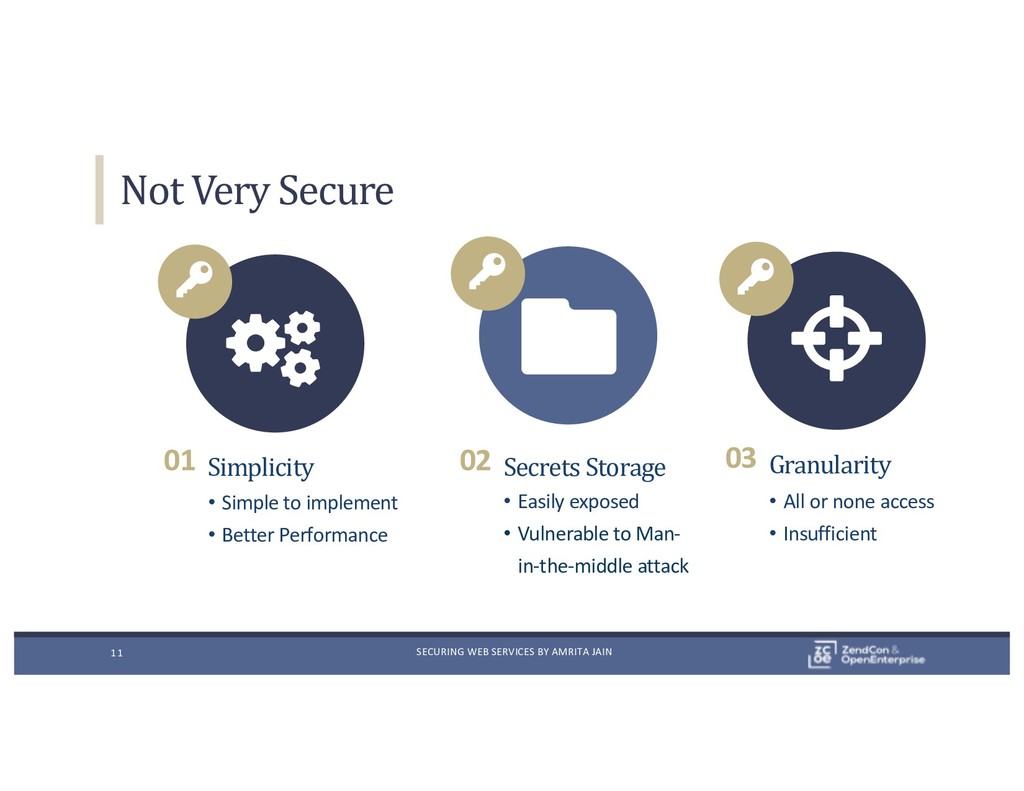 Not Very Secure

01 Simplicity
• Simple to implement
• Better Performance

02 Secrets Storage
• Easily exposed
• Vulnerable to Man-in-the-middle attack

03 Granularity
• All or none access
• Insufficient

11 SECURING WEB SERVICES BY AMRITA JAIN

ZC OE ZendCon & OpenEnterprise